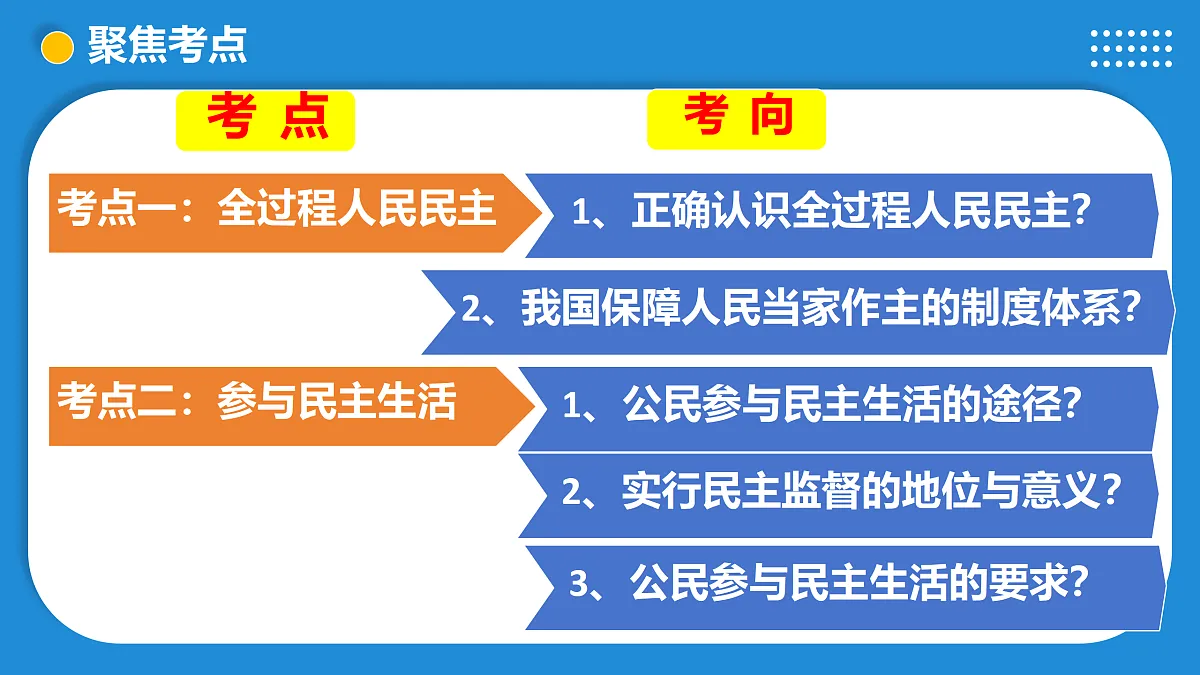 聚焦考点

考 点

考 向

考点一：全过程人民民主

1、正确认识全过程人民民主?

2、我国保障人民当家作主的制度体系?

考点二：参与民主生活

1、公民参与民主生活的途径?

2、实行民主监督的地位与意义?

3、公民参与民主生活的要求?